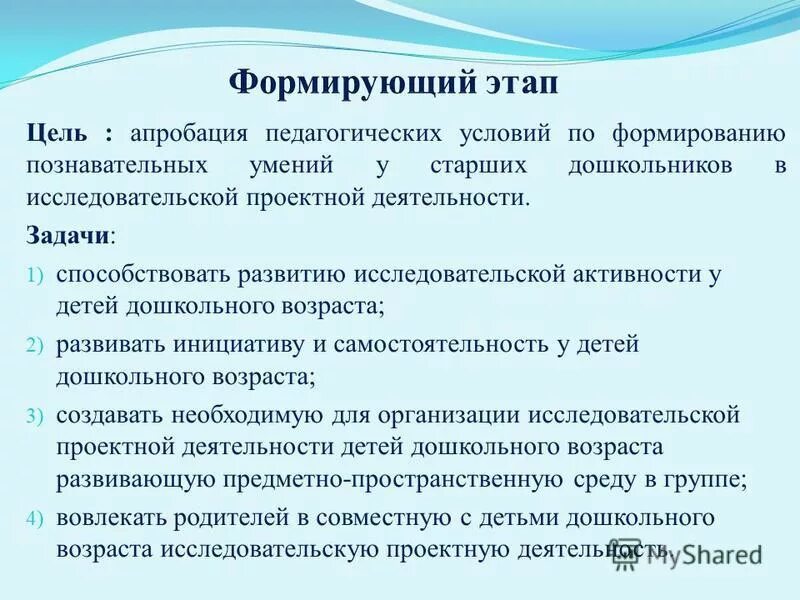 Формирующий этап

Цель : апробация педагогических условий по формированию познавательных умений у старших дошкольников в исследовательской проектной деятельности.

Задачи:

1) способствовать развитию исследовательской активности у детей дошкольного возраста;

2) развивать инициативу и самостоятельность у детей дошкольного возраста;

3) создавать необходимую для организации исследовательской проектной деятельности детей дошкольного возраста развивающую предметно-пространственную среду в группе;

4) вовлекать родителей в совместную с детьми дошкольного возраста исследовательскую проектную деятельность.

MyShared